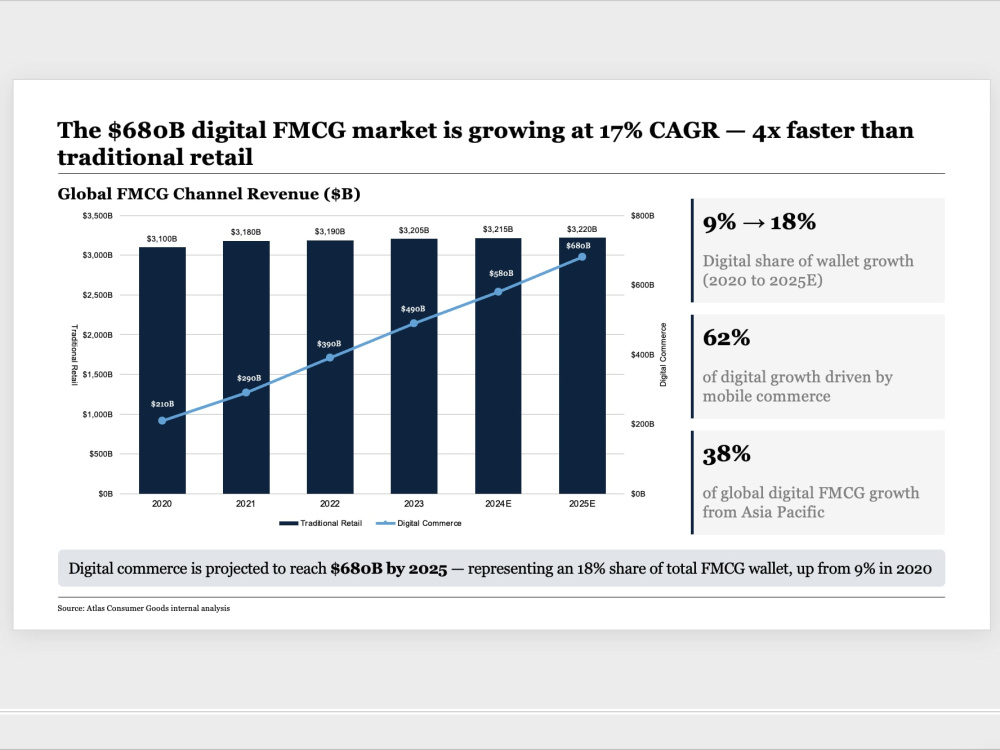 The $680B digital FMCG market is growing at 17% CAGR — 4x faster than traditional retail

Global FMCG Channel Revenue ($B)

$3,500B
$3,000B
$2,500B
$2,000B
$1,500B
$1,000B
$500B
$0B

Traditional Retail

$3,100B
$3,180B
$3,190B
$3,205B
$3,215B
$3,220B

$210B
$290B
$390B
$490B
$580B
$680B

2020
2021
2022
2023
2024E
2025E

$800B
$600B
$400B
$200B
$0B

Digital Commerce

Traditional Retail
Digital Commerce

9% → 18%

Digital share of wallet growth (2020 to 2025E)

62%

of digital growth driven by mobile commerce

38%

of global digital FMCG growth from Asia Pacific

Digital commerce is projected to reach $680B by 2025 — representing an 18% share of total FMCG wallet, up from 9% in 2020

Source: Atlas Consumer Goods internal analysis